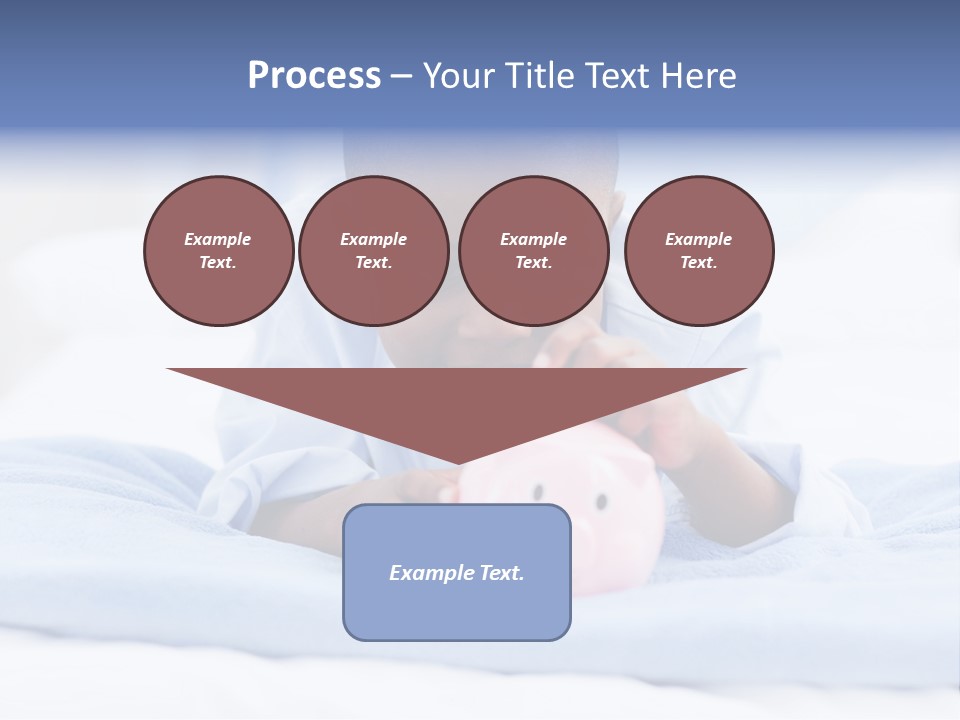 Process – Your Title Text Here

Example Text.

Example Text.

Example Text.

Example Text.

Example Text.